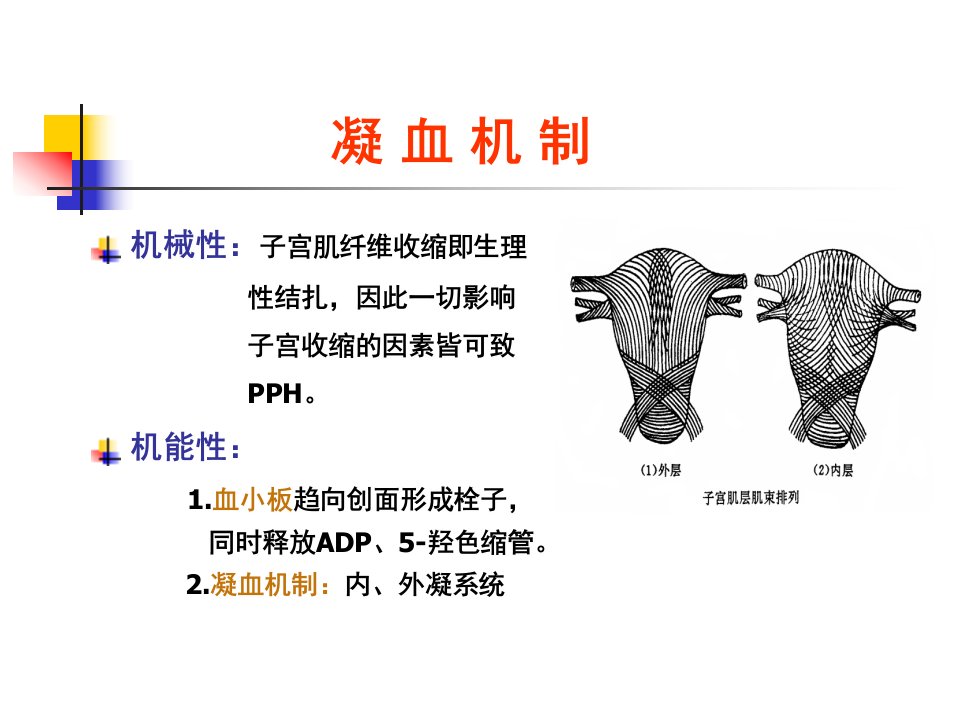 凝 血 机 制

机械性：子宫肌纤维收缩即生理性结扎，因此一切影响子宫收缩的因素皆可致PPH。

机能性：

1.血小板趋向创面形成栓子，同时释放ADP、5-羟色缩管。

2.凝血机制：内、外凝系统

(1)外层

(2)内层

子宫肌层肌束排列